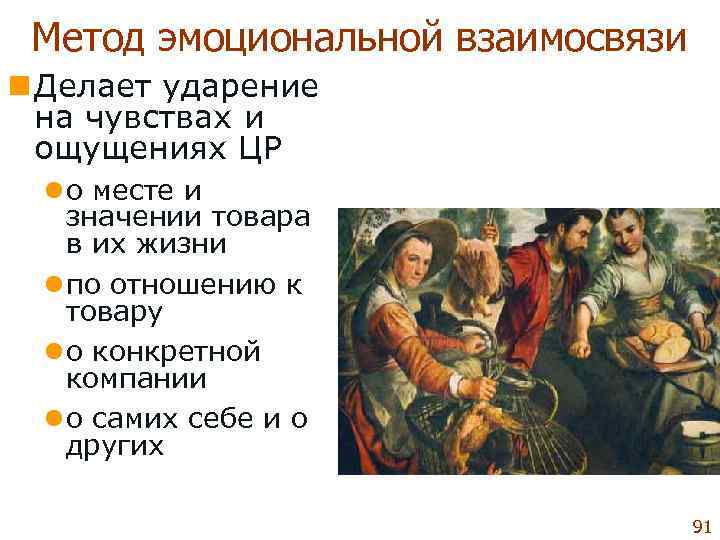 Метод эмоциональной взаимосвязи

Делает ударение на чувствах и ощущениях ЦР

о месте и значении товара в их жизни

по отношению к товару

о конкретной компании

о самих себе и о других

91